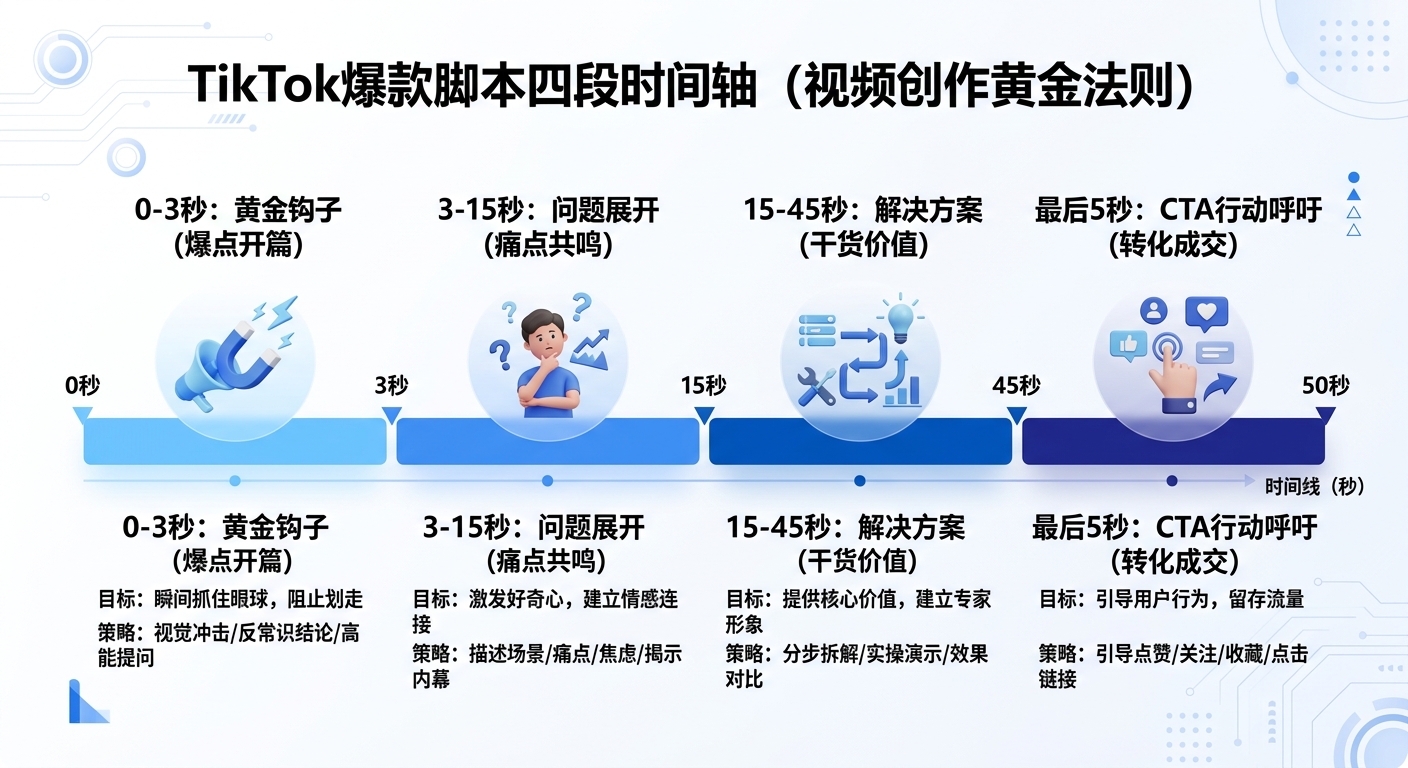 TikTok爆款脚本四段时间轴（视频创作黄金法则）

0-3秒：黄金钩子
（爆点开篇）

3-15秒：问题展开
（痛点共鸣）

15-45秒：解决方案
（干货价值）

最后5秒：CTA行动呼吁
（转化成交）

0秒
3秒
15秒
45秒
50秒

时间线（秒）

0-3秒：黄金钩子
（爆点开篇）
目标：瞬间抓住眼球，阻止划走
策略：视觉冲击/反常识结论/高能提问

3-15秒：问题展开
（痛点共鸣）
目标：激发好奇心，建立情感连接
策略：描述场景/痛点/焦虑/揭示内幕

15-45秒：解决方案
（干货价值）
目标：提供核心价值，建立专家形象
策略：分步拆解/实操演示/效果对比

最后5秒：CTA行动呼吁
（转化成交）
目标：引导用户行为，留存流量
策略：引导点赞/关注/收藏/点击链接